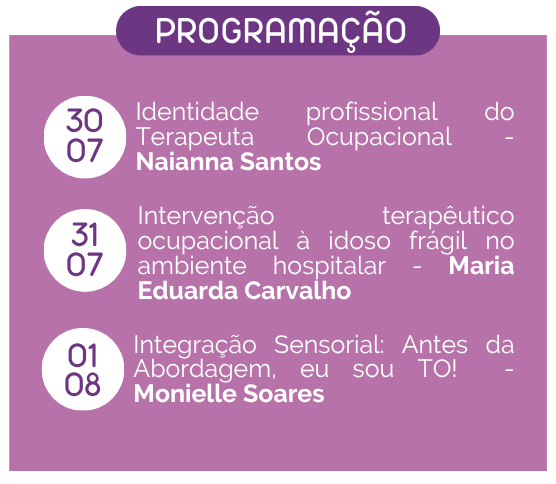 PROGRAMAÇÃO

30
07

Identidade profissional do Terapeuta Ocupacional - Naianna Santos

31
07

Intervenção terapêutico ocupacional à idoso frágil no ambiente hospitalar - Maria Eduarda Carvalho

01
08

Integração Sensorial: Antes da Abordagem, eu sou TO! - Monielle Soares